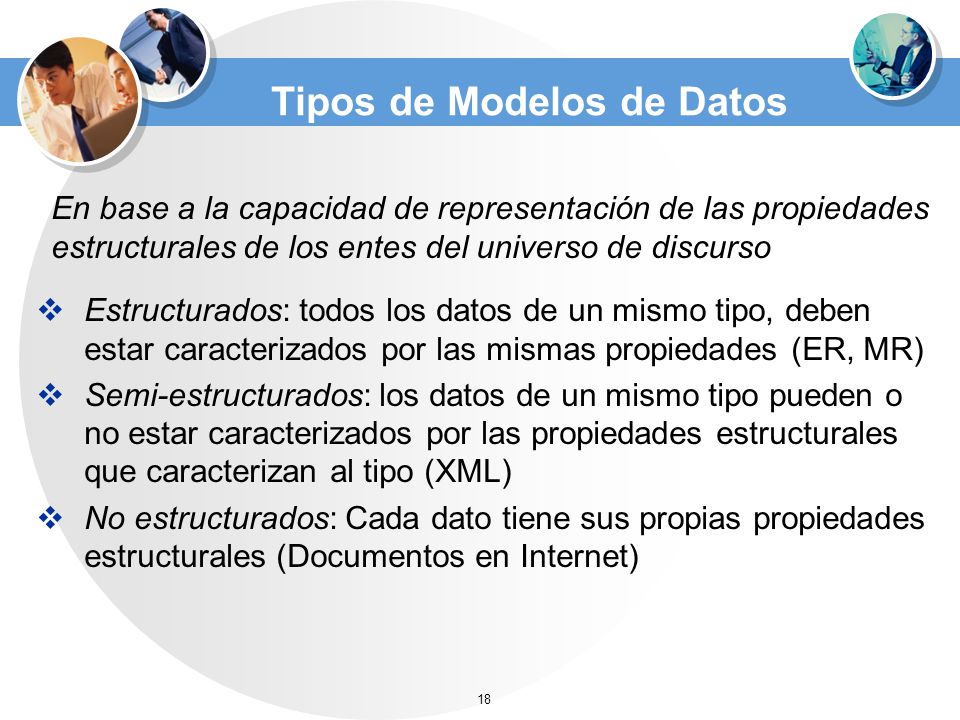 Tipos de Modelos de Datos

En base a la capacidad de representación de las propiedades estructurales de los entes del universo de discurso

❖ Estructurados: todos los datos de un mismo tipo, deben estar caracterizados por las mismas propiedades (ER, MR)

❖ Semi-estructurados: los datos de un mismo tipo pueden o no estar caracterizados por las propiedades estructurales que caracterizan al tipo (XML)

❖ No estructurados: Cada dato tiene sus propias propiedades estructurales (Documentos en Internet)

18